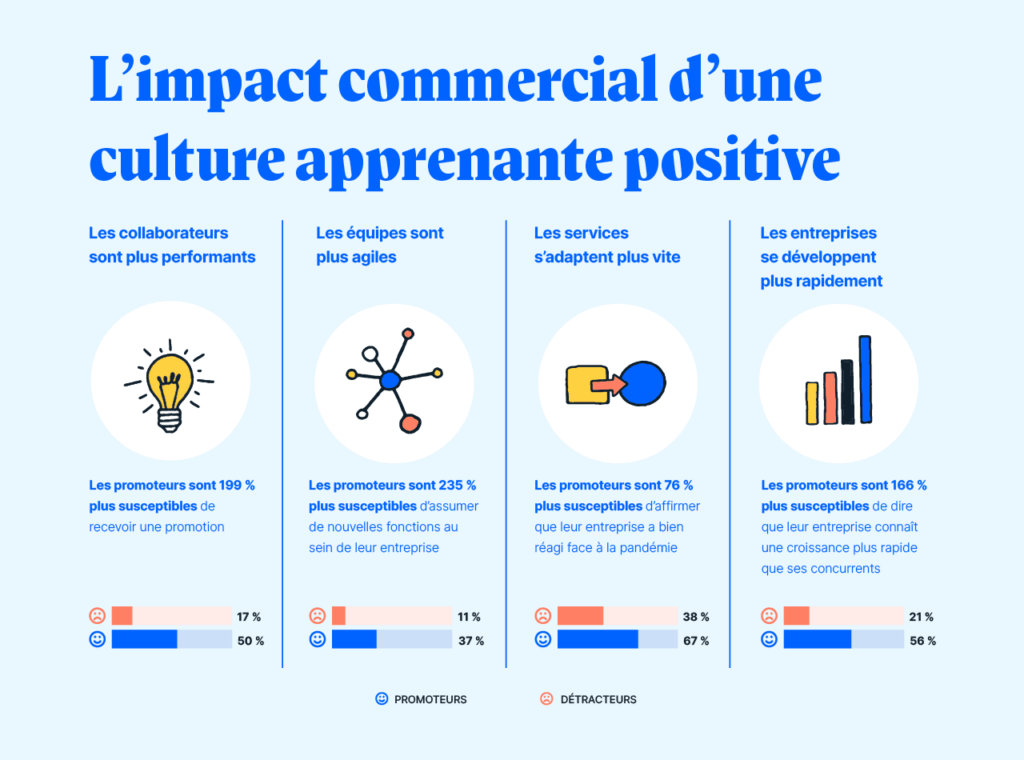 L’impact commercial d’une culture apprenante positive

Les collaborateurs sont plus performants

Les promoteurs sont 199 % plus susceptibles de recevoir une promotion

17 %
50 %

Les équipes sont plus agiles

Les promoteurs sont 235 % plus susceptibles d’assumer de nouvelles fonctions au sein de leur entreprise

11 %
37 %

Les services s’adaptent plus vite

Les promoteurs sont 76 % plus susceptibles d’affirmer que leur entreprise a bien réagi face à la pandémie

38 %
67 %

Les entreprises se développent plus rapidement

Les promoteurs sont 166 % plus susceptibles de dire que leur entreprise connaît une croissance plus rapide que ses concurrents

21 %
56 %

PROMOTEURS
DÉTRACTEURS